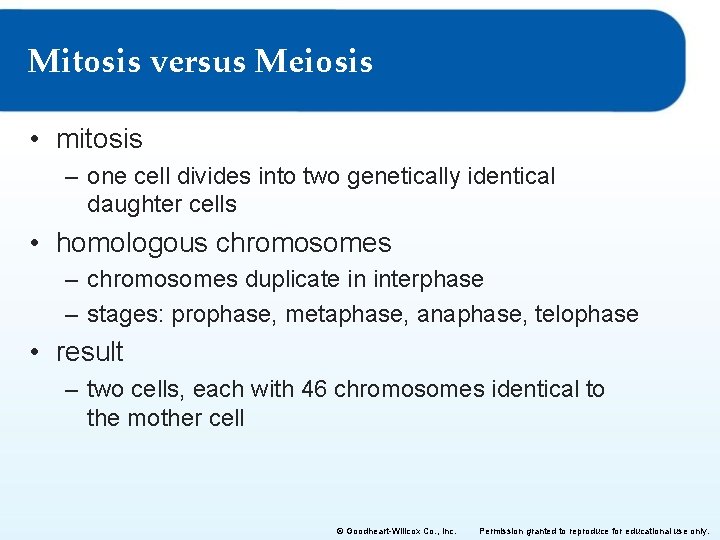 Mitosis versus Meiosis

• mitosis
– one cell divides into two genetically identical daughter cells

• homologous chromosomes
– chromosomes duplicate in interphase
– stages: prophase, metaphase, anaphase, telophase

• result
– two cells, each with 46 chromosomes identical to the mother cell

© Goodheart-Willcox Co., Inc. Permission granted to reproduce for educational use only.